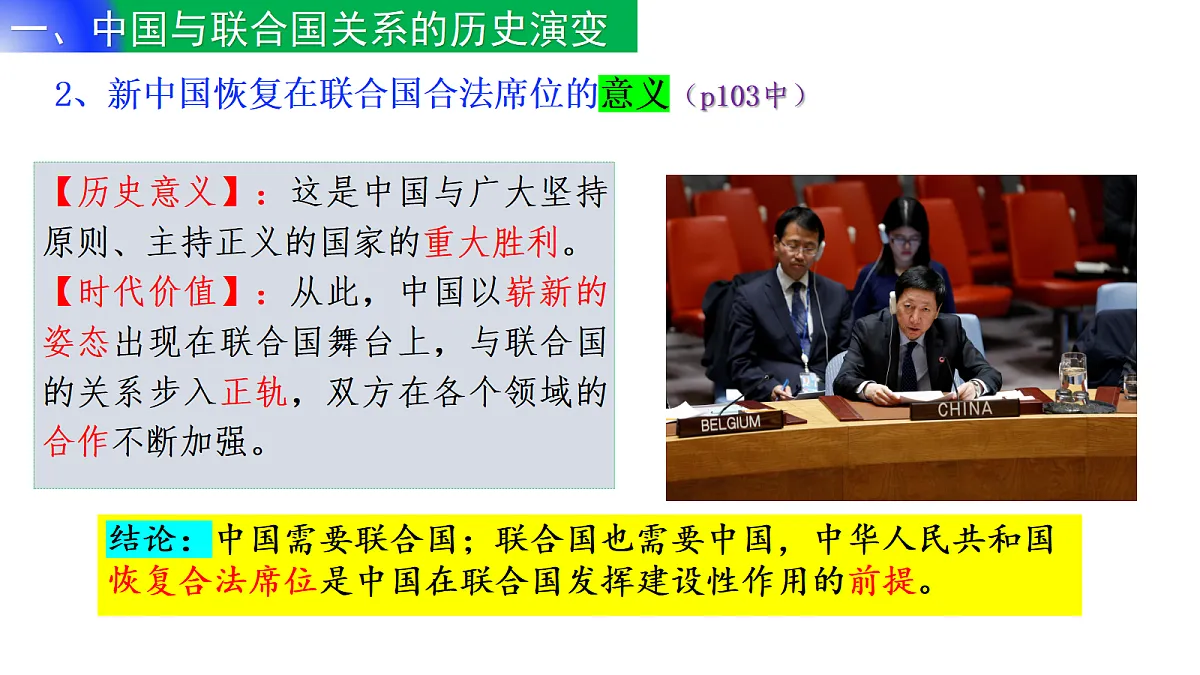 一、中国与联合国关系的历史演变

2、新中国恢复在联合国合法席位的意义（p103中）

【历史意义】：这是中国与广大坚持原则、主持正义的国家的重大胜利。

【时代价值】：从此，中国以崭新的姿态出现在联合国舞台上，与联合国的关系步入正轨，双方在各个领域的合作不断加强。

BELGIUM

CHINA

结论：中国需要联合国；联合国也需要中国，中华人民共和国恢复合法席位是中国在联合国发挥建设性作用的前提。